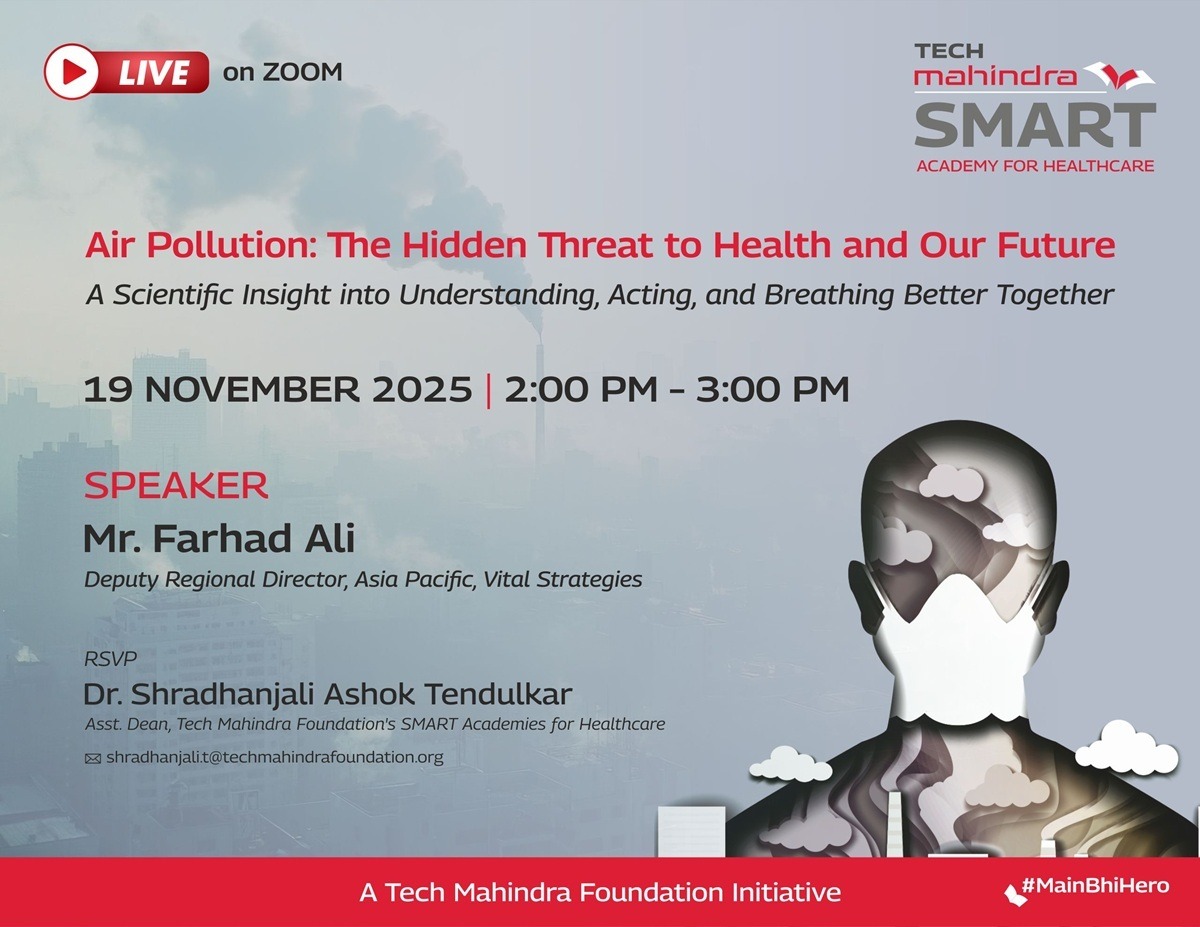 LIVE on ZOOM

TECH mahindra SMART ACADEMY FOR HEALTHCARE

Air Pollution: The Hidden Threat to Health and Our Future

A Scientific Insight into Understanding, Acting, and Breathing Better Together

19 NOVEMBER 2025 | 2:00 PM - 3:00 PM

SPEAKER

Mr. Farhad Ali

Deputy Regional Director, Asia Pacific, Vital Strategies

RSVP

Dr. Shradhanjali Ashok Tendulkar

Asst. Dean, Tech Mahindra Foundation's SMART Academies for Healthcare

shradhanjali.t@techmahindrafoundation.org

A Tech Mahindra Foundation Initiative

#MainBhiHero